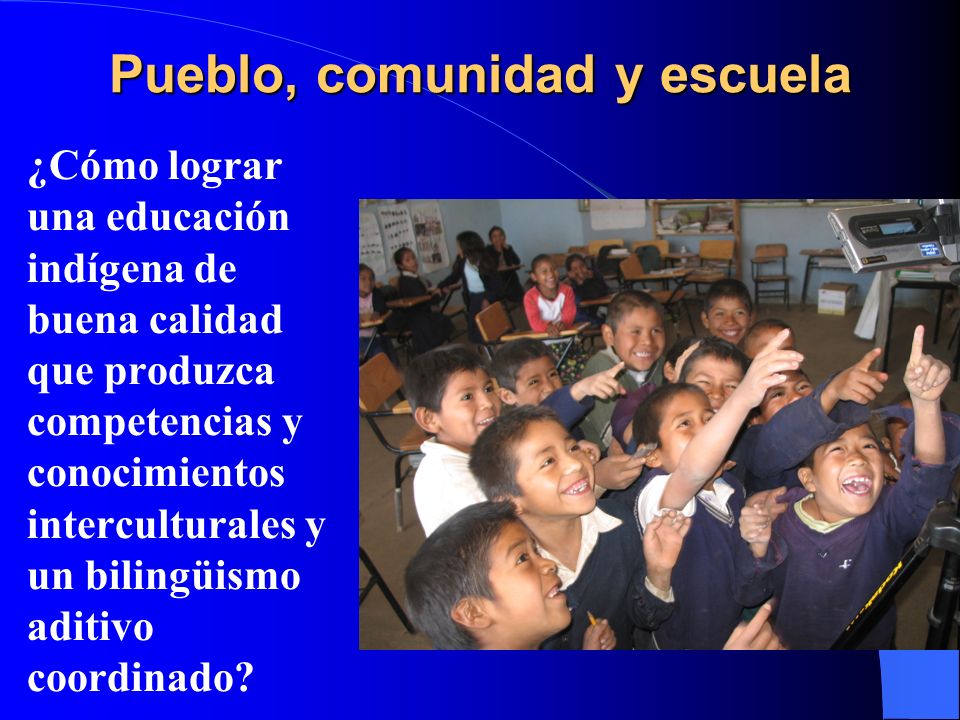 Pueblo, comunidad y escuela

¿Cómo lograr una educación indígena de buena calidad que produzca competencias y conocimientos interculturales y un bilingüismo aditivo coordinado?